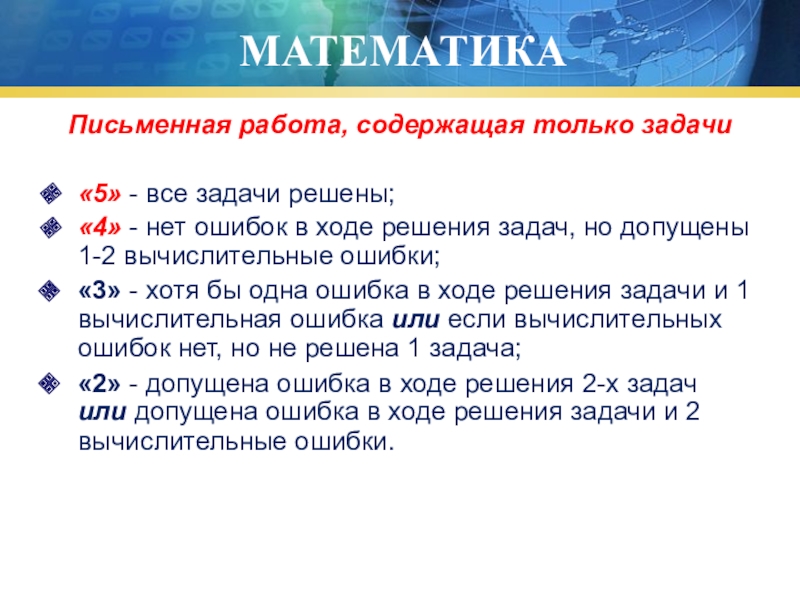 МАТЕМАТИКА

Письменная работа, содержащая только задачи

«5» - все задачи решены;

«4» - нет ошибок в ходе решения задач, но допущены 1-2 вычислительные ошибки;

«3» - хотя бы одна ошибка в ходе решения задачи и 1 вычислительная ошибка или если вычислительных ошибок нет, но не решена 1 задача;

«2» - допущена ошибка в ходе решения 2-х задач или допущена ошибка в ходе решения задачи и 2 вычислительные ошибки.